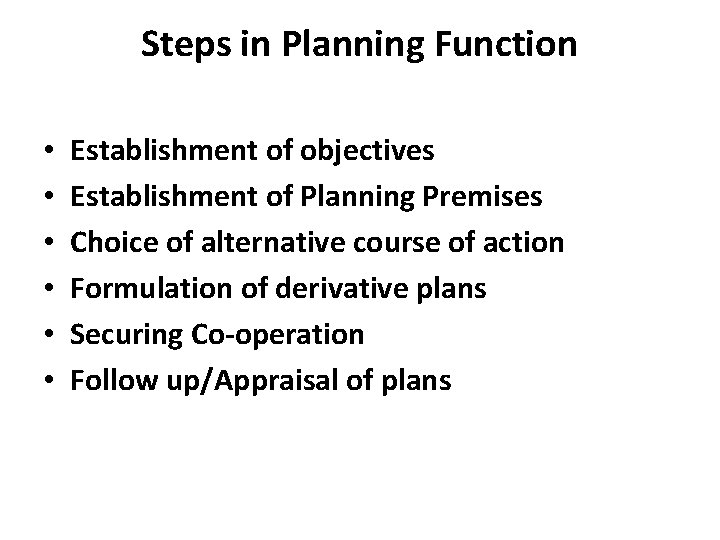 Steps in Planning Function

• Establishment of objectives
• Establishment of Planning Premises
• Choice of alternative course of action
• Formulation of derivative plans
• Securing Co-operation
• Follow up/Appraisal of plans